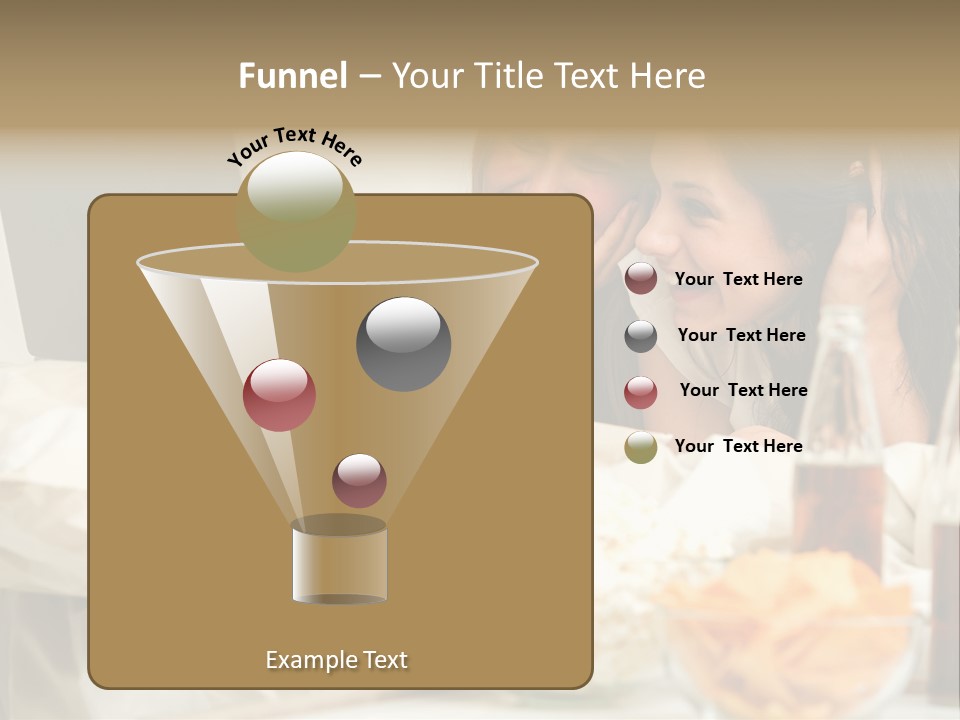 Funnel – Your Title Text Here

Your Text Here

Your Text Here

Your Text Here

Your Text Here

Your Text Here

Example Text